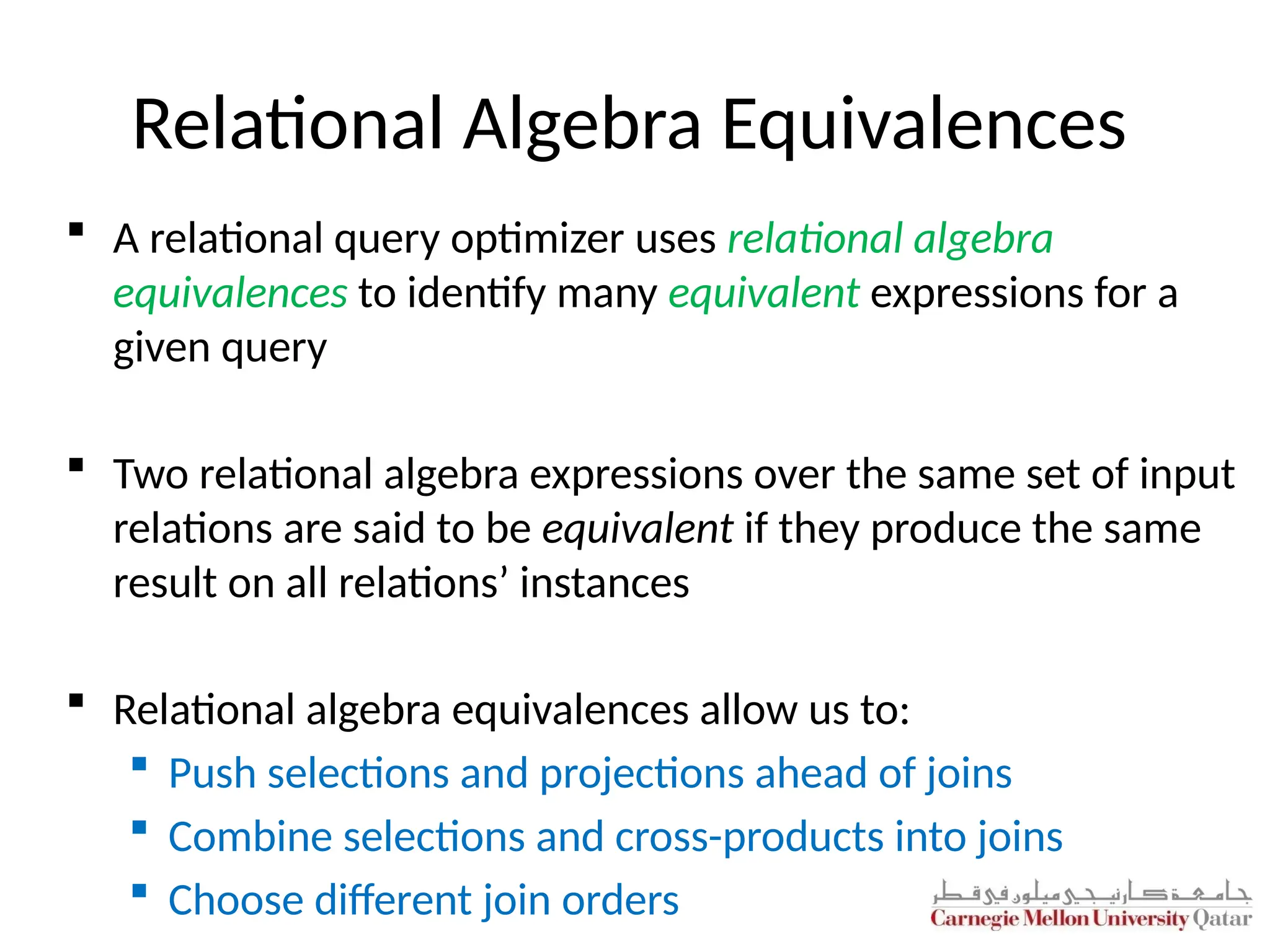 Relational Algebra Equivalences

▪ A relational query optimizer uses relational algebra equivalences to identify many equivalent expressions for a given query

▪ Two relational algebra expressions over the same set of input relations are said to be equivalent if they produce the same result on all relations’ instances

▪ Relational algebra equivalences allow us to:
▪ Push selections and projections ahead of joins
▪ Combine selections and cross-products into joins
▪ Choose different join orders

جامعة كارنيجي ميلون في قطر
Carnegie Mellon University Qatar